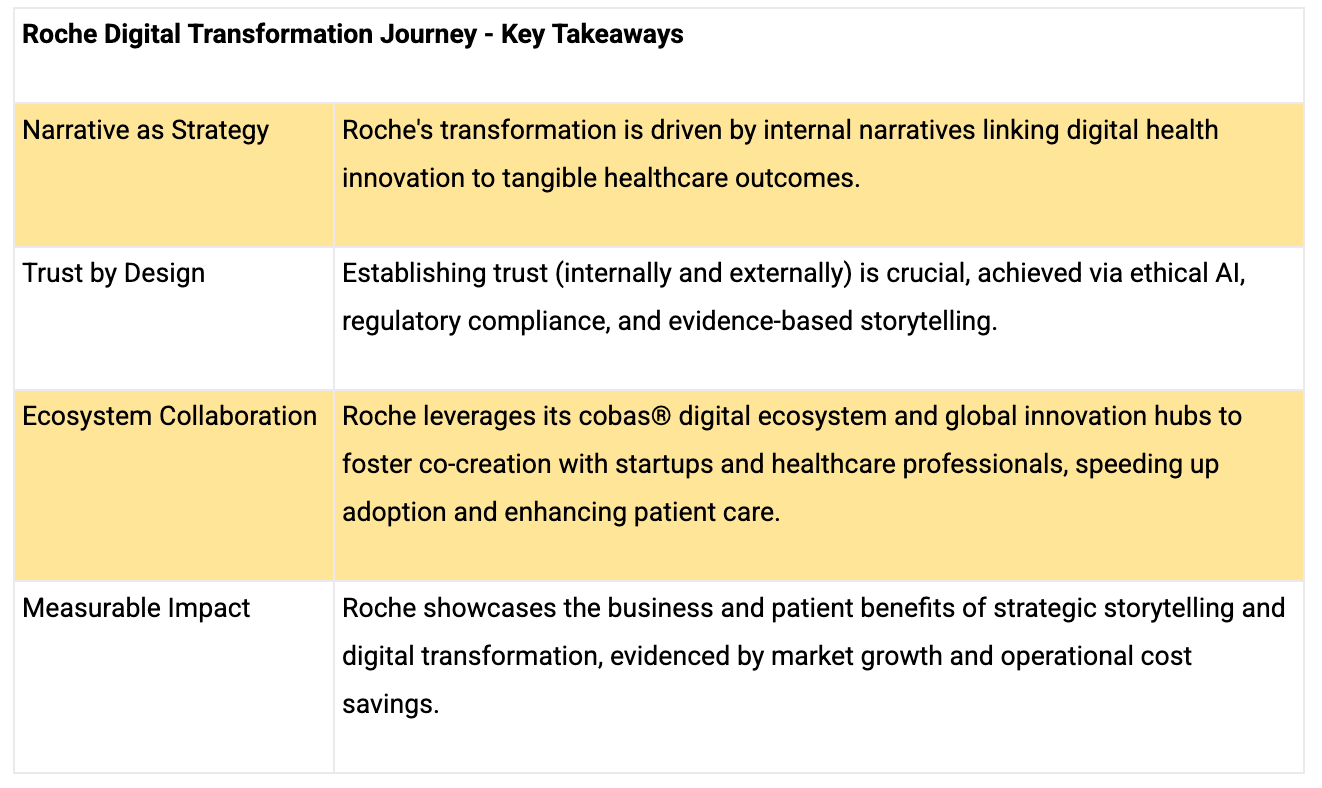 | Roche Digital Transformation Journey - Key Takeaways | |
|---|---|
| Narrative as Strategy | Roche's transformation is driven by internal narratives linking digital health innovation to tangible healthcare outcomes. |
| Trust by Design | Establishing trust (internally and externally) is crucial, achieved via ethical AI, regulatory compliance, and evidence-based storytelling. |
| Ecosystem Collaboration | Roche leverages its cobas® digital ecosystem and global innovation hubs to foster co-creation with startups and healthcare professionals, speeding up adoption and enhancing patient care. |
| Measurable Impact | Roche showcases the business and patient benefits of strategic storytelling and digital transformation, evidenced by market growth and operational cost savings. |